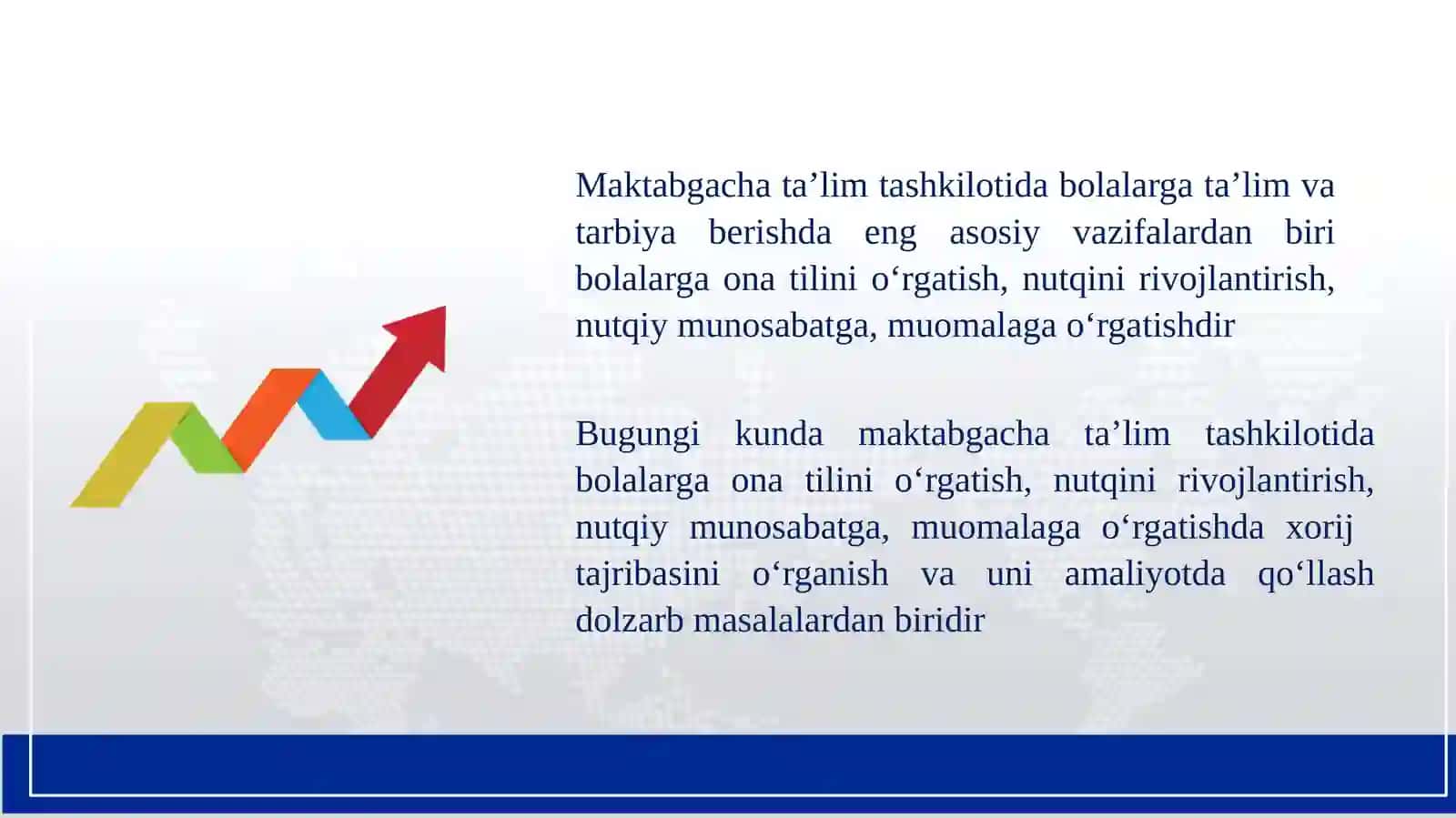 Maktabgacha ta’lim tashkilotida bolalarga ta’lim va tarbiya berishda eng asosiy vazifalardan biri bolalarga ona tilini o‘rgatish, nutqini rivojlantirish, nutqiy munosabatga, muomalaga o‘rgatishdir

Bugungi kunda maktabgacha ta’lim tashkilotida bolalarga ona tilini o‘rgatish, nutqini rivojlantirish, nutqiy munosabatga, muomalaga o‘rgatishda xorij tajribasini o‘rganish va uni amaliyotda qo‘llash dolzarb masalalardan biridir